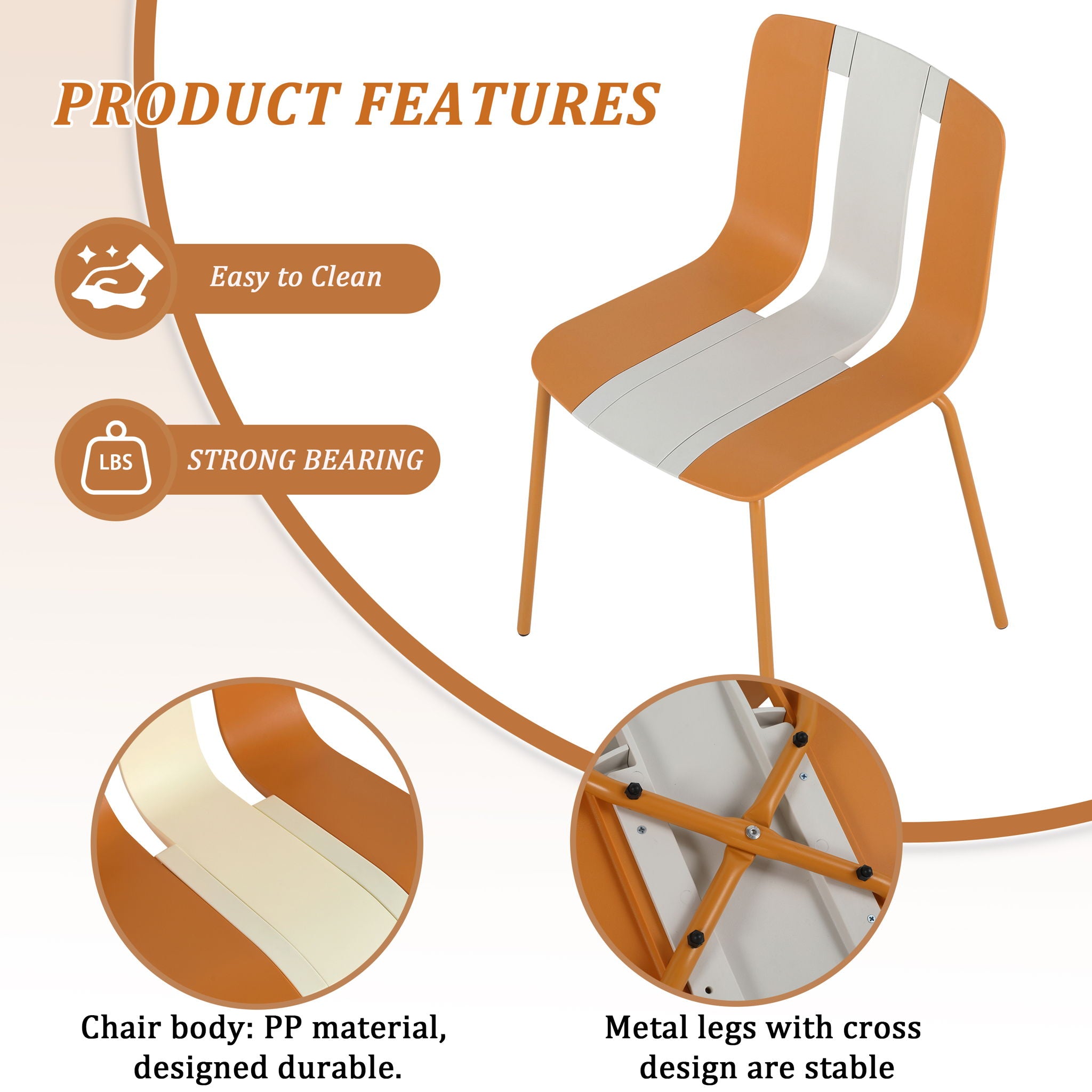 PRODUCT FEATURES

Easy to Clean

LBS

STRONG BEARING

Chair body: PP material, designed durable.

Metal legs with cross design are stable